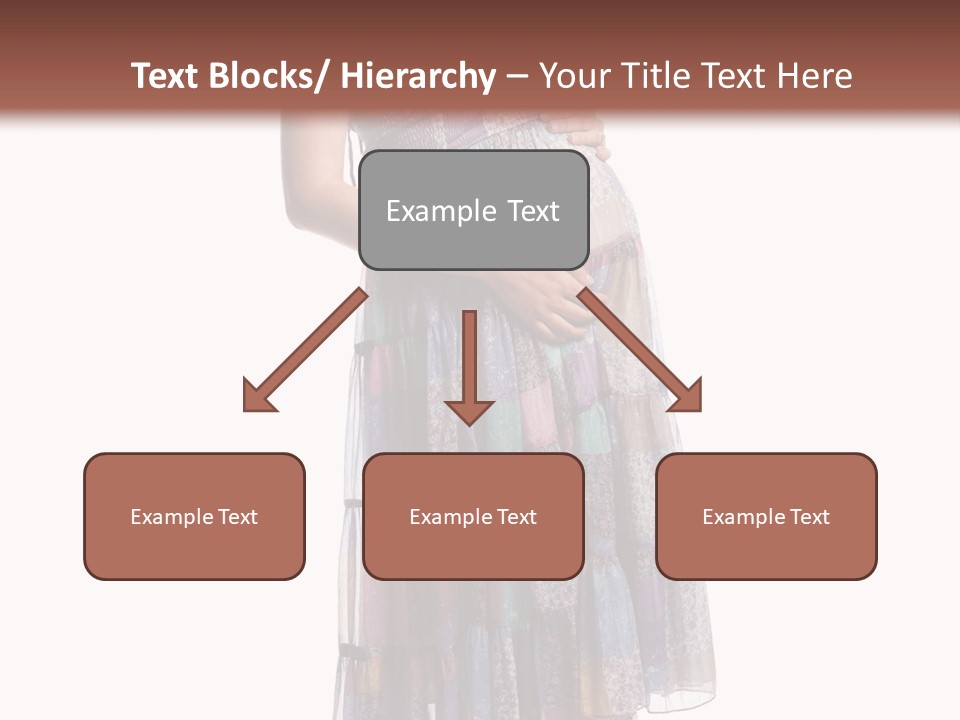 Text Blocks/ Hierarchy – Your Title Text Here

Example Text

Example Text

Example Text

Example Text